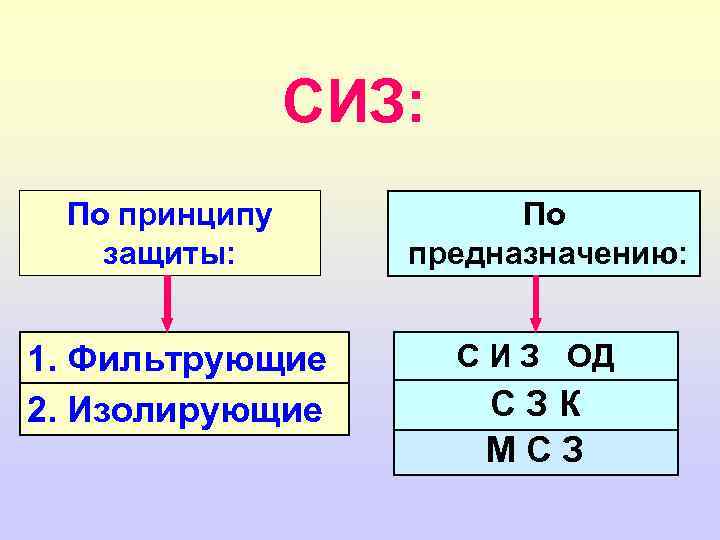 СИЗ:

По принципу защиты:

1. Фильтрующие
2. Изолирующие

По предназначению:

С И З ОД
С З К
М С З